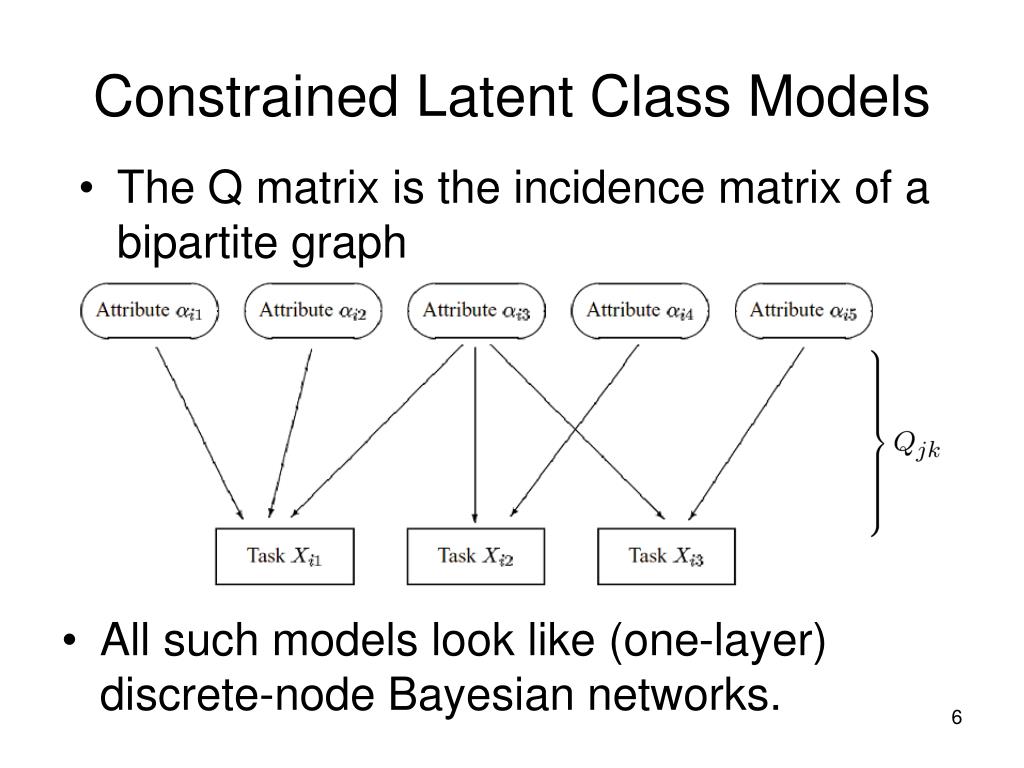 Constrained Latent Class Models

• The Q matrix is the incidence matrix of a bipartite graph

Attribute $\alpha_{i1}$ Attribute $\alpha_{i2}$ Attribute $\alpha_{i3}$ Attribute $\alpha_{i4}$ Attribute $\alpha_{i5}$

$Q_{jk}$

Task $X_{i1}$ Task $X_{i2}$ Task $X_{i3}$

• All such models look like (one-layer) discrete-node Bayesian networks.

6